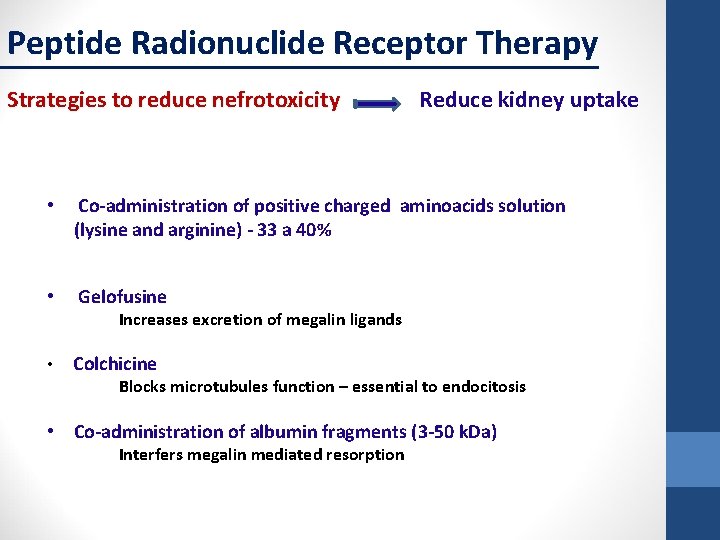 Peptide Radionuclide Receptor Therapy

Strategies to reduce nefrotoxicity → Reduce kidney uptake

• Co-administration of positive charged aminoacids solution (lysine and arginine) - 33 a 40%

• Gelofusine
Increases excretion of megalin ligands

• Colchicine
Blocks microtubules function – essential to endocitosis

• Co-administration of albumin fragments (3-50 kDa)
Interfers megalin mediated resorption